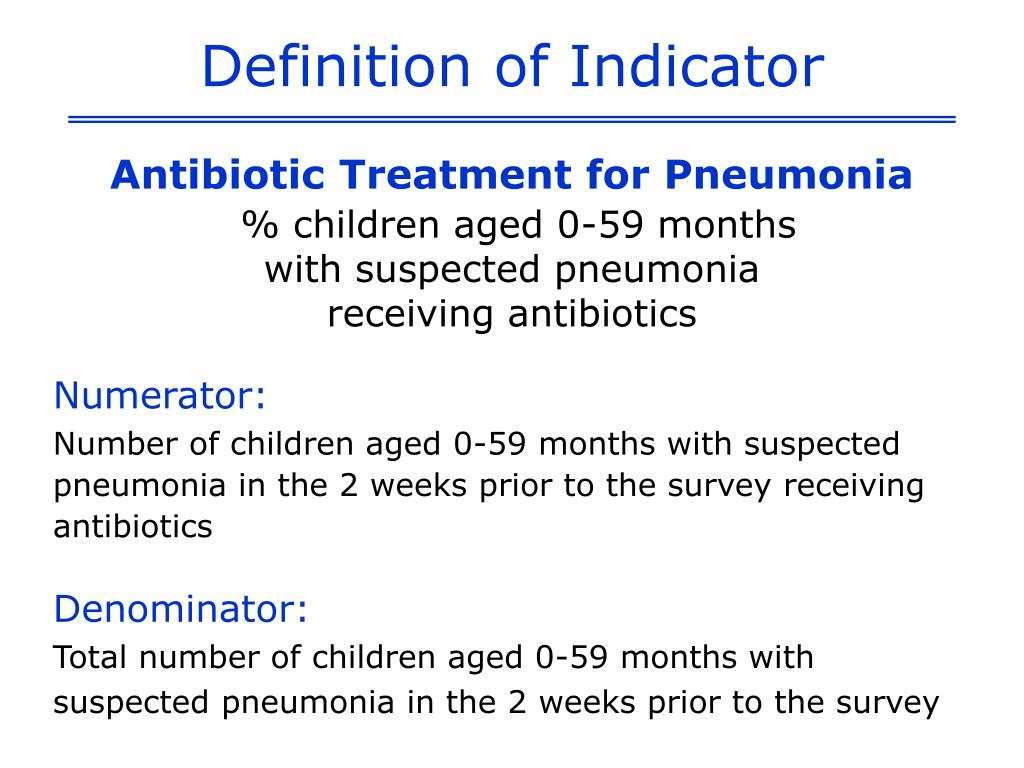 Definition of Indicator

Antibiotic Treatment for Pneumonia

% children aged 0-59 months with suspected pneumonia receiving antibiotics

Numerator:

Number of children aged 0-59 months with suspected pneumonia in the 2 weeks prior to the survey receiving antibiotics

Denominator:

Total number of children aged 0-59 months with suspected pneumonia in the 2 weeks prior to the survey